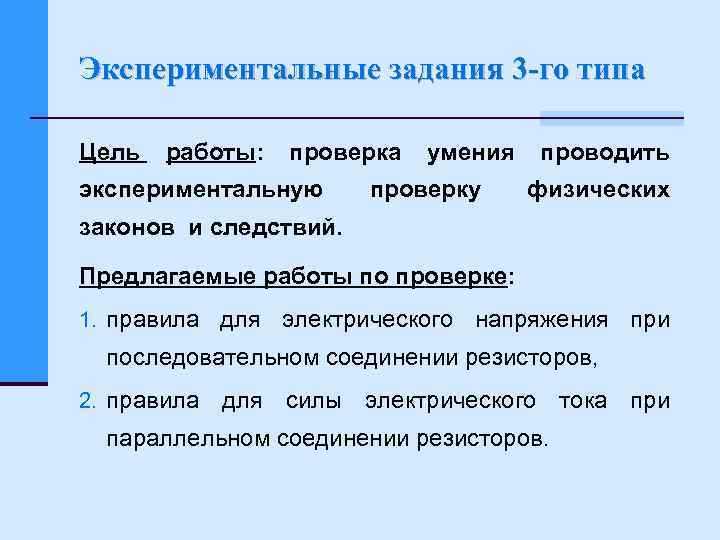 Экспериментальные задания 3-го типа

Цель работы: проверка умения проводить экспериментальную проверку физических законов и следствий.

Предлагаемые работы по проверке:

1. правила для электрического напряжения при последовательном соединении резисторов,

2. правила для силы электрического тока при параллельном соединении резисторов.